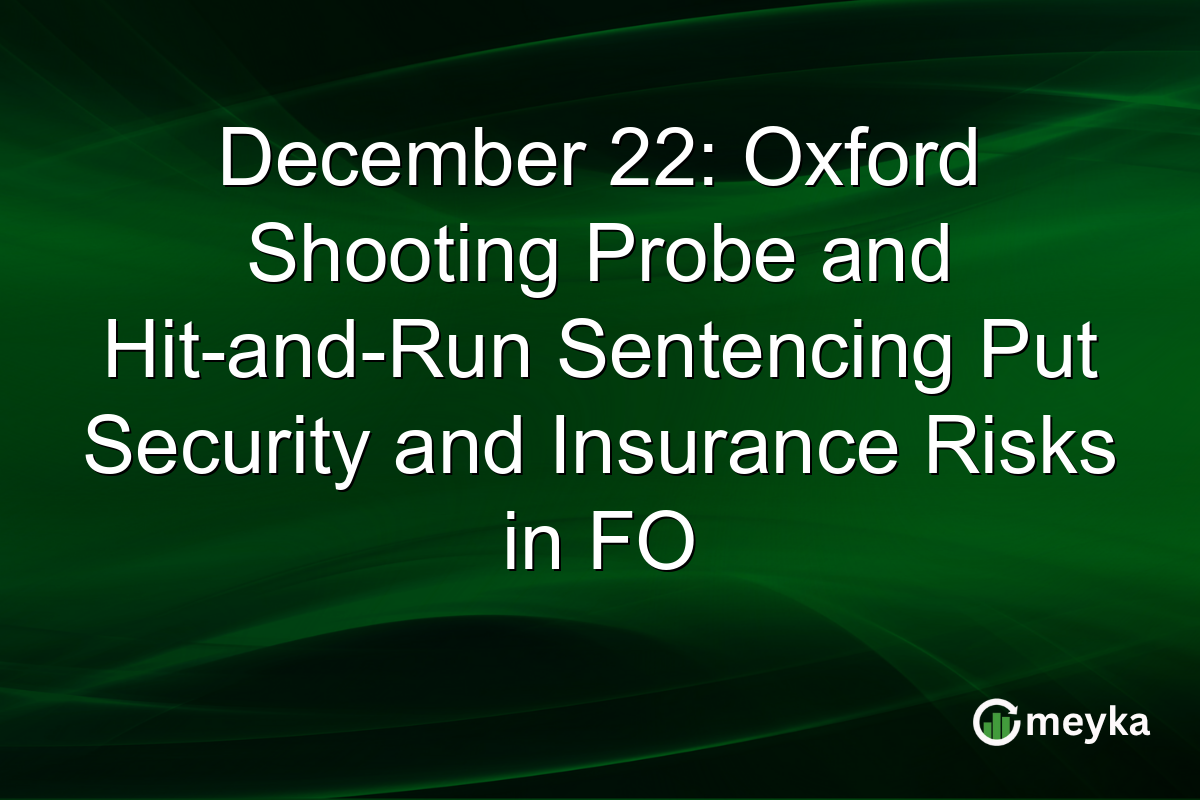 December 22: Oxford Shooting Probe and Hit-and-Run Sentencing Put Security and Insurance Risks in FO

meyka